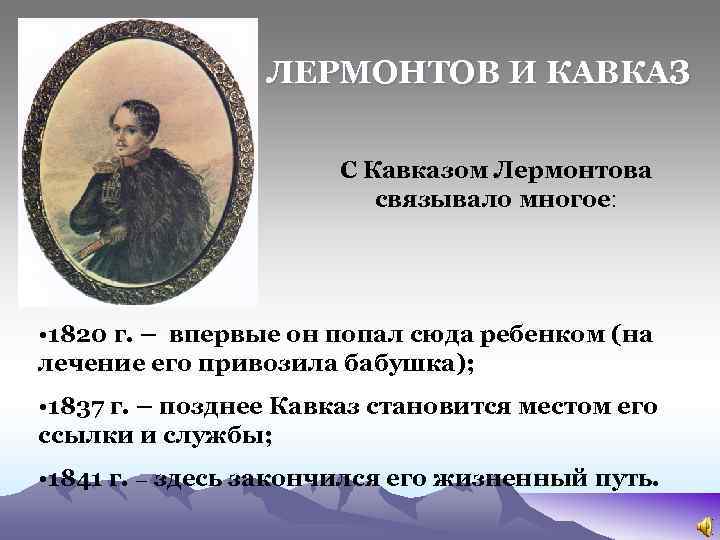 ЛЕРМОНТОВ И КАВКАЗ

С Кавказом Лермонтова связывало многое:

•1820 г. – впервые он попал сюда ребенком (на лечение его привозила бабушка);

•1837 г. – позднее Кавказ становится местом его ссылки и службы;

•1841 г. – здесь закончился его жизненный путь.